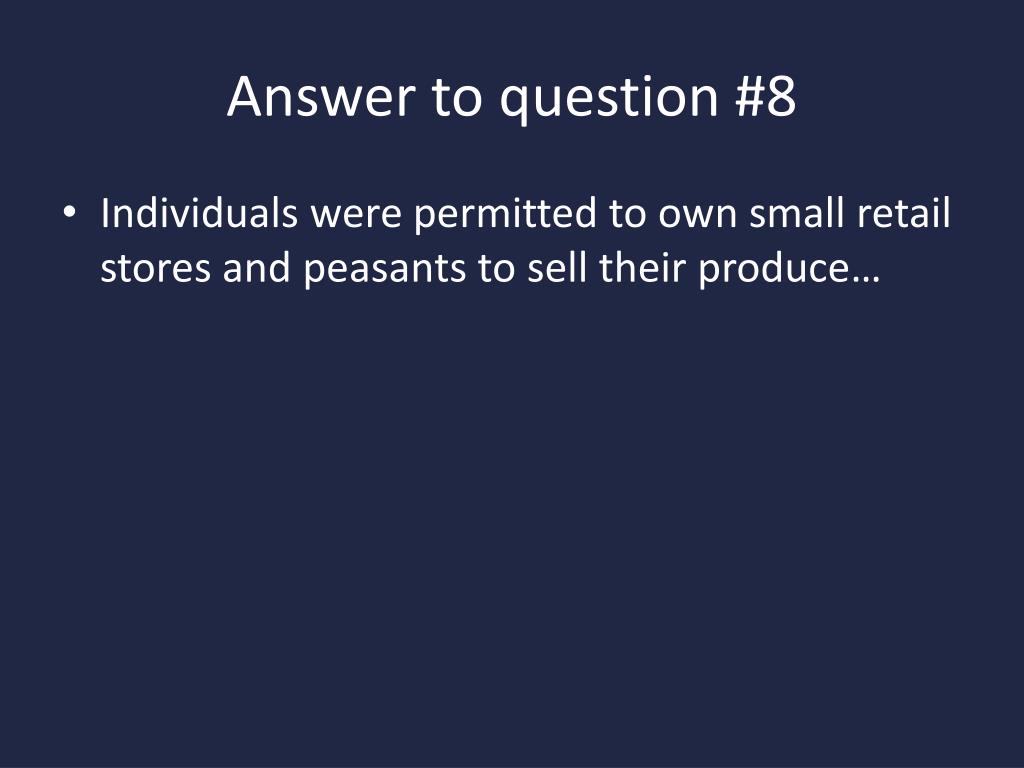 Answer to question #8

• Individuals were permitted to own small retail stores and peasants to sell their produce…